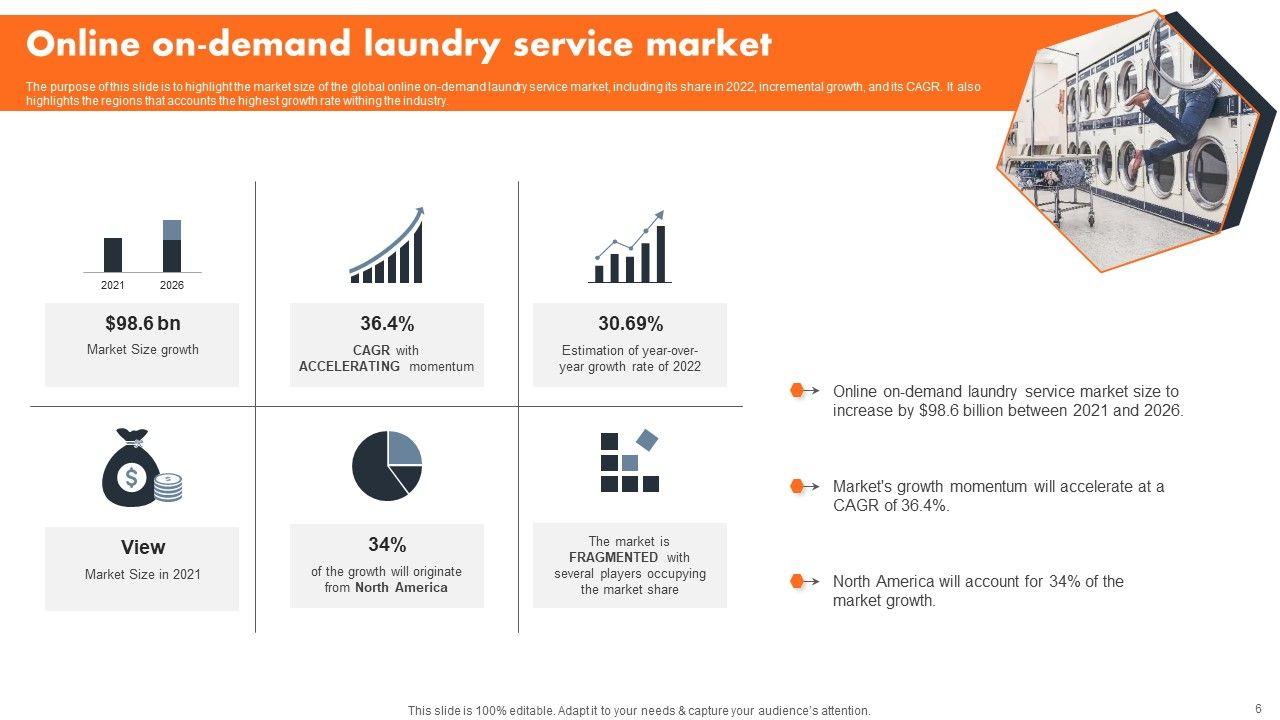 Online on-demand laundry service market

The purpose of this slide is to highlight the market size of the global online on-demand laundry service market, including its share in 2022, incremental growth, and its CAGR. It also highlights the regions that accounts the highest growth rate withing the industry.

2021 2026

$98.6 bn
Market Size growth

36.4%
CAGR with ACCELERATING momentum

30.69%
Estimation of year-over-year growth rate of 2022

View
Market Size in 2021

34%
of the growth will originate from North America

The market is FRAGMENTED with several players occupying the market share

Online on-demand laundry service market size to increase by $98.6 billion between 2021 and 2026.

Market's growth momentum will accelerate at a CAGR of 36.4%.

North America will account for 34% of the market growth.

This slide is 100% editable. Adapt it to your needs & capture your audience's attention.

6